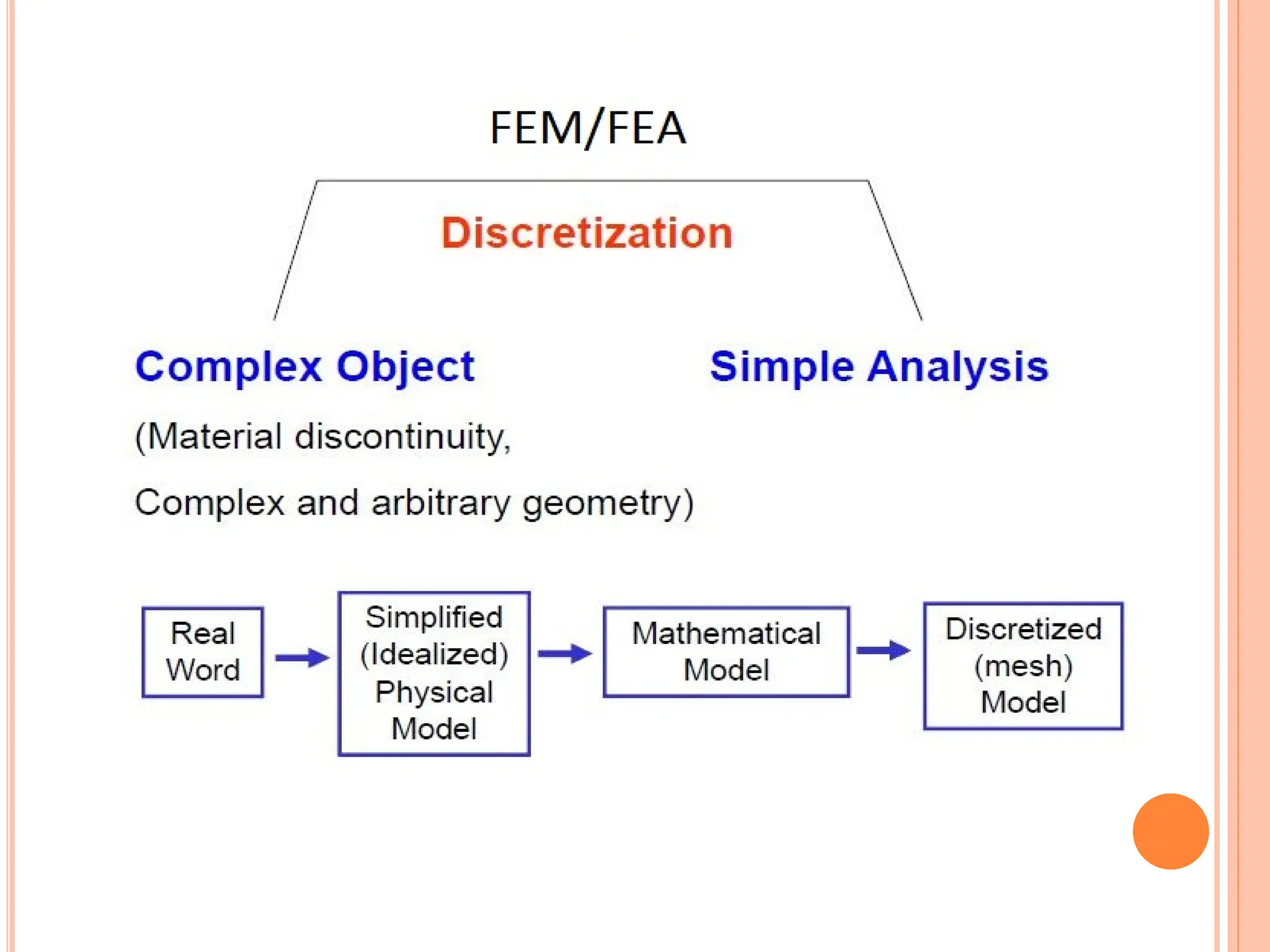 FEM/FEA

Discretization

Complex Object

Simple Analysis

(Material discontinuity,

Complex and arbitrary geometry)

Real Word

Simplified (Idealized) Physical Model

Mathematical Model

Discretized (mesh) Model